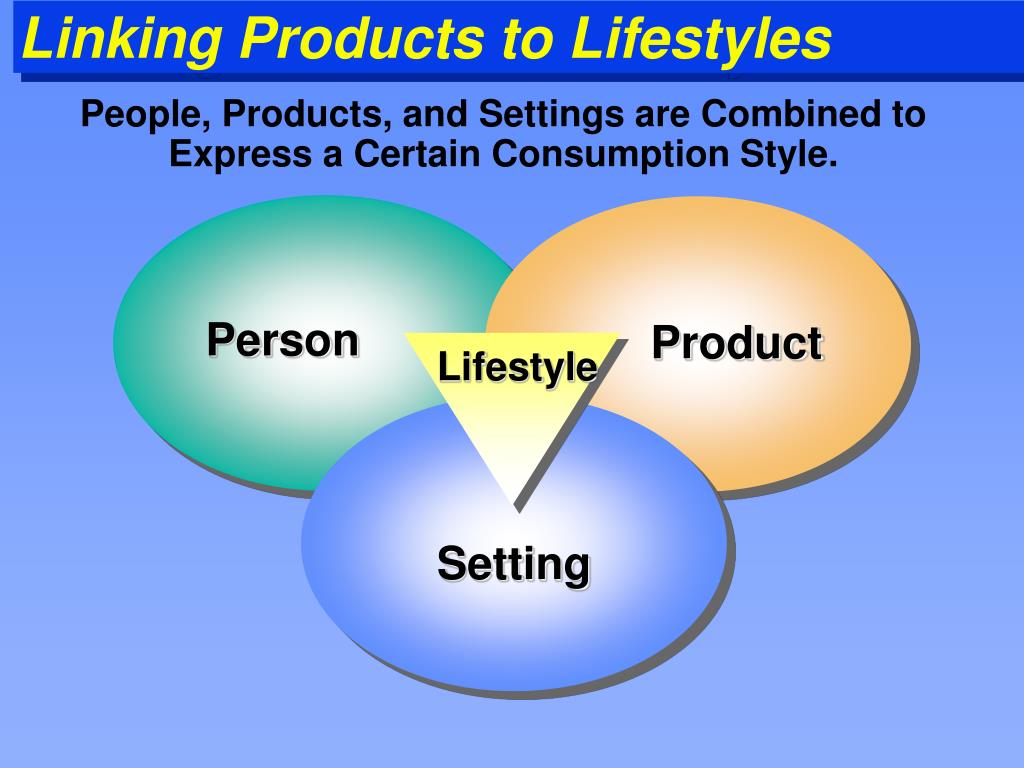 Linking Products to Lifestyles

People, Products, and Settings are Combined to Express a Certain Consumption Style.

Person

Lifestyle

Product

Setting